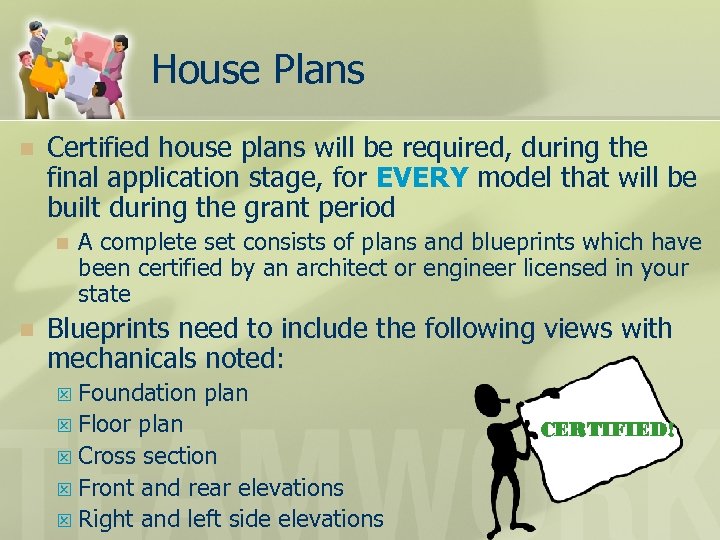 House Plans

Certified house plans will be required, during the final application stage, for EVERY model that will be built during the grant period

A complete set consists of plans and blueprints which have been certified by an architect or engineer licensed in your state

Blueprints need to include the following views with mechanicals noted:

Foundation plan
Floor plan
Cross section
Front and rear elevations
Right and left side elevations

CERTIFIED!

TEAMWORK